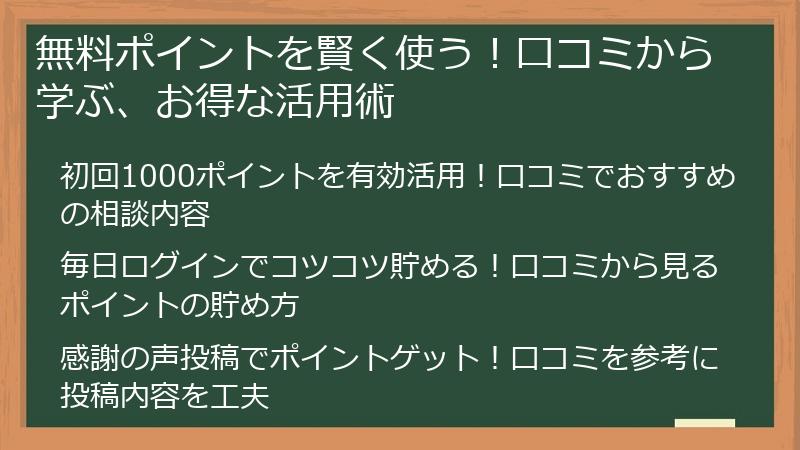 無料ポイントを賢く使う！口コミから学ぶ、お得な活用術

初回1000ポイントを有効活用！口コミでおすすめの相談内容

毎日ログインでコツコツ貯める！口コミから見るポイントの貯め方

感謝の声投稿でポイントゲット！口コミを参考に投稿内容を工夫